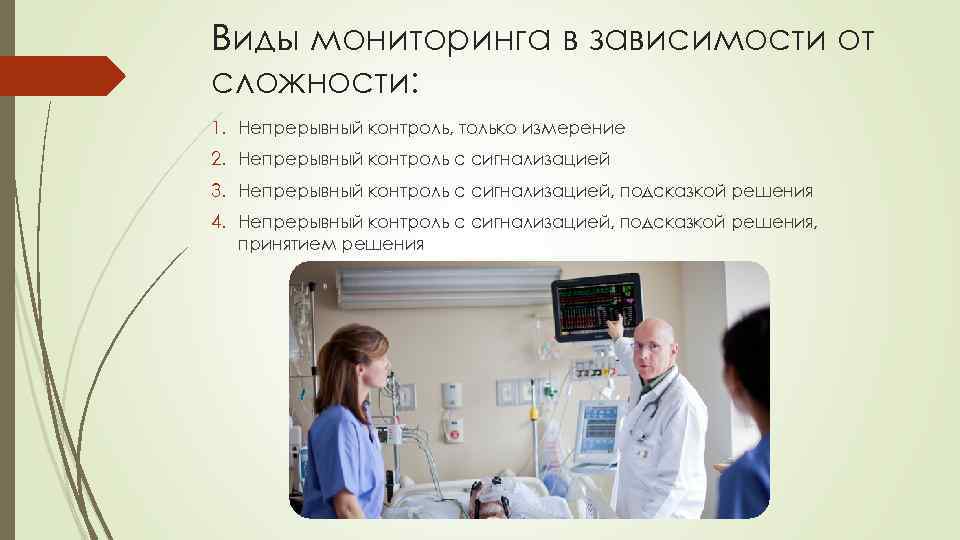 Виды мониторинга в зависимости от сложности:

1. Непрерывный контроль, только измерение
2. Непрерывный контроль с сигнализацией
3. Непрерывный контроль с сигнализацией, подсказкой решения
4. Непрерывный контроль с сигнализацией, подсказкой решения, принятием решения